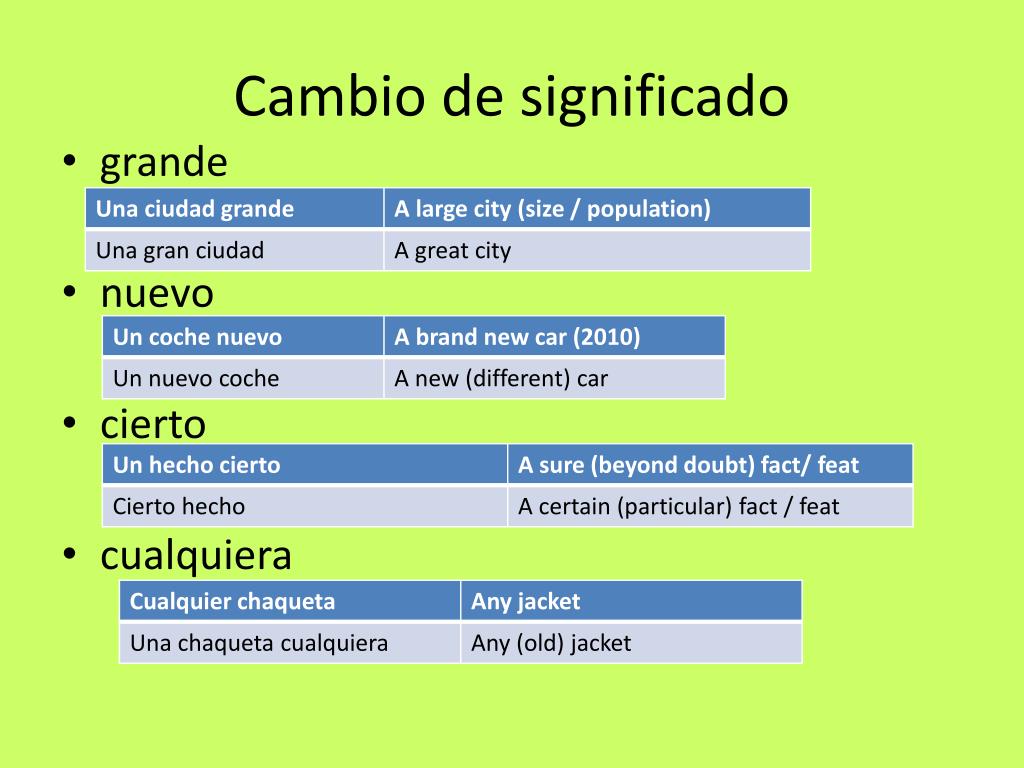 Cambio de significado

• grande

| Una ciudad grande | A large city (size / population) |
|---|---|
| Una gran ciudad | A great city |

• nuevo

| Un coche nuevo | A brand new car (2010) |
|---|---|
| Un nuevo coche | A new (different) car |

• cierto

| Un hecho cierto | A sure (beyond doubt) fact/ feat |
|---|---|
| Cierto hecho | A certain (particular) fact / feat |

• cualquiera

| Cualquier chaqueta | Any jacket |
|---|---|
| Una chaqueta cualquiera | Any (old) jacket |